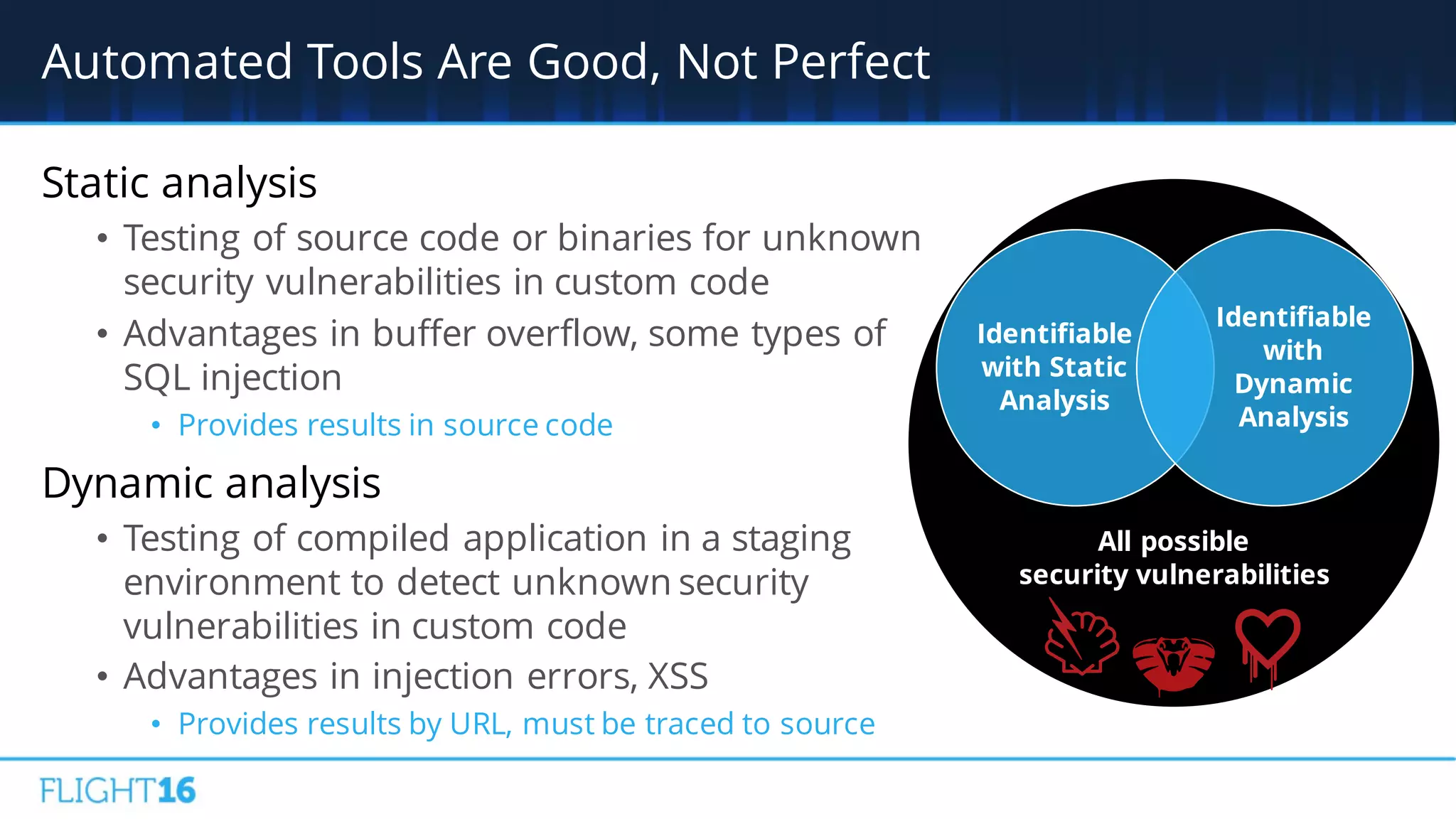 Automated Tools Are Good, Not Perfect

Static analysis

• Testing of source code or binaries for unknown security vulnerabilities in custom code

• Advantages in buffer overflow, some types of SQL injection

• Provides results in source code

Dynamic analysis

• Testing of compiled application in a staging environment to detect unknown security vulnerabilities in custom code

• Advantages in injection errors, XSS

• Provides results by URL, must be traced to source

Identifiable with Static Analysis

Identifiable with Dynamic Analysis

All possible security vulnerabilities

FLIGHT16